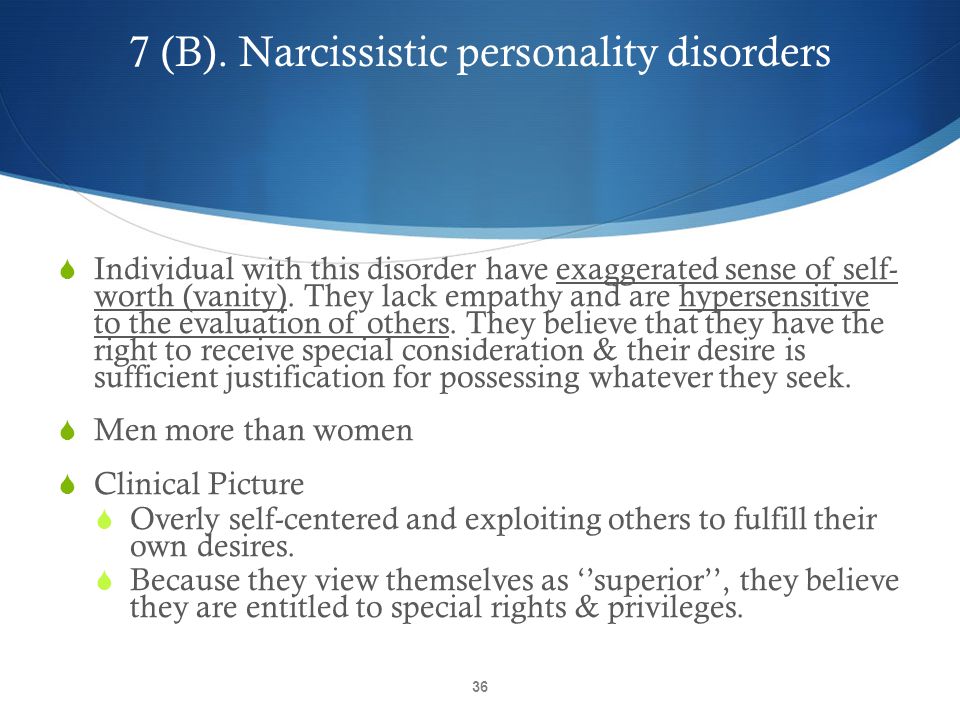 7 (B). Narcissistic personality disorders

Individual with this disorder have exaggerated sense of self-worth (vanity). They lack empathy and are hypersensitive to the evaluation of others. They believe that they have the right to receive special consideration & their desire is sufficient justification for possessing whatever they seek.

Men more than women

Clinical Picture

Overly self-centered and exploiting others to fulfill their own desires.

Because they view themselves as ‘’superior’’, they believe they are entitled to special rights & privileges.

36